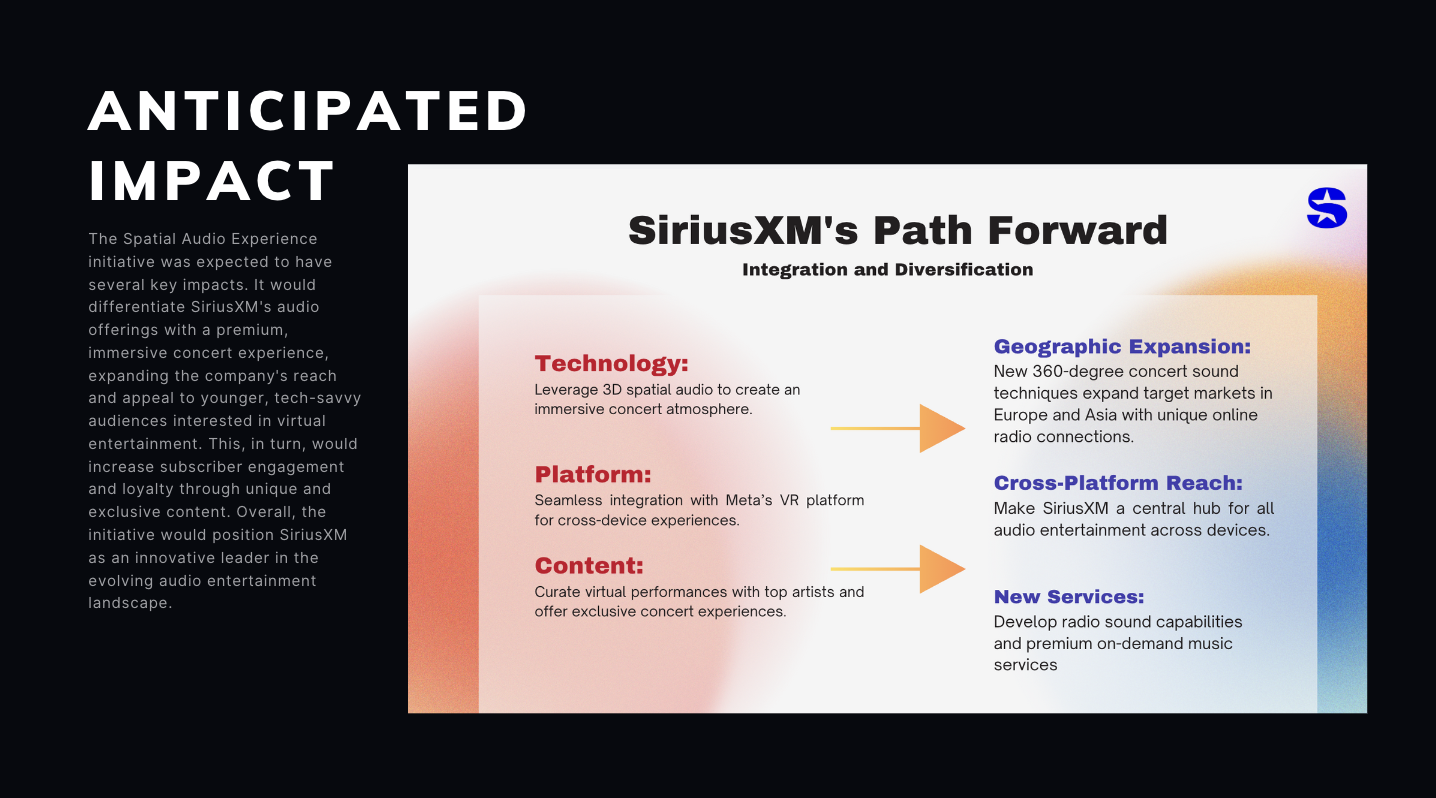 ANTICIPATED IMPACT

The Spatial Audio Experience initiative was expected to have several key impacts. It would differentiate SiriusXM's audio offerings with a premium, immersive concert experience, expanding the company's reach and appeal to younger, tech-savvy audiences interested in virtual entertainment. This, in turn, would increase subscriber engagement and loyalty through unique and exclusive content. Overall, the initiative would position SiriusXM as an innovative leader in the evolving audio entertainment landscape.

SiriusXM's Path Forward

Integration and Diversification

Technology:
Leverage 3D spatial audio to create an immersive concert atmosphere.

Platform:
Seamless integration with Meta's VR platform for cross-device experiences.

Content:
Curate virtual performances with top artists and offer exclusive concert experiences.

Geographic Expansion:
New 360-degree concert sound techniques expand target markets in Europe and Asia with unique online radio connections.

Cross-Platform Reach:
Make SiriusXM a central hub for all audio entertainment across devices.

New Services:
Develop radio sound capabilities and premium on-demand music services